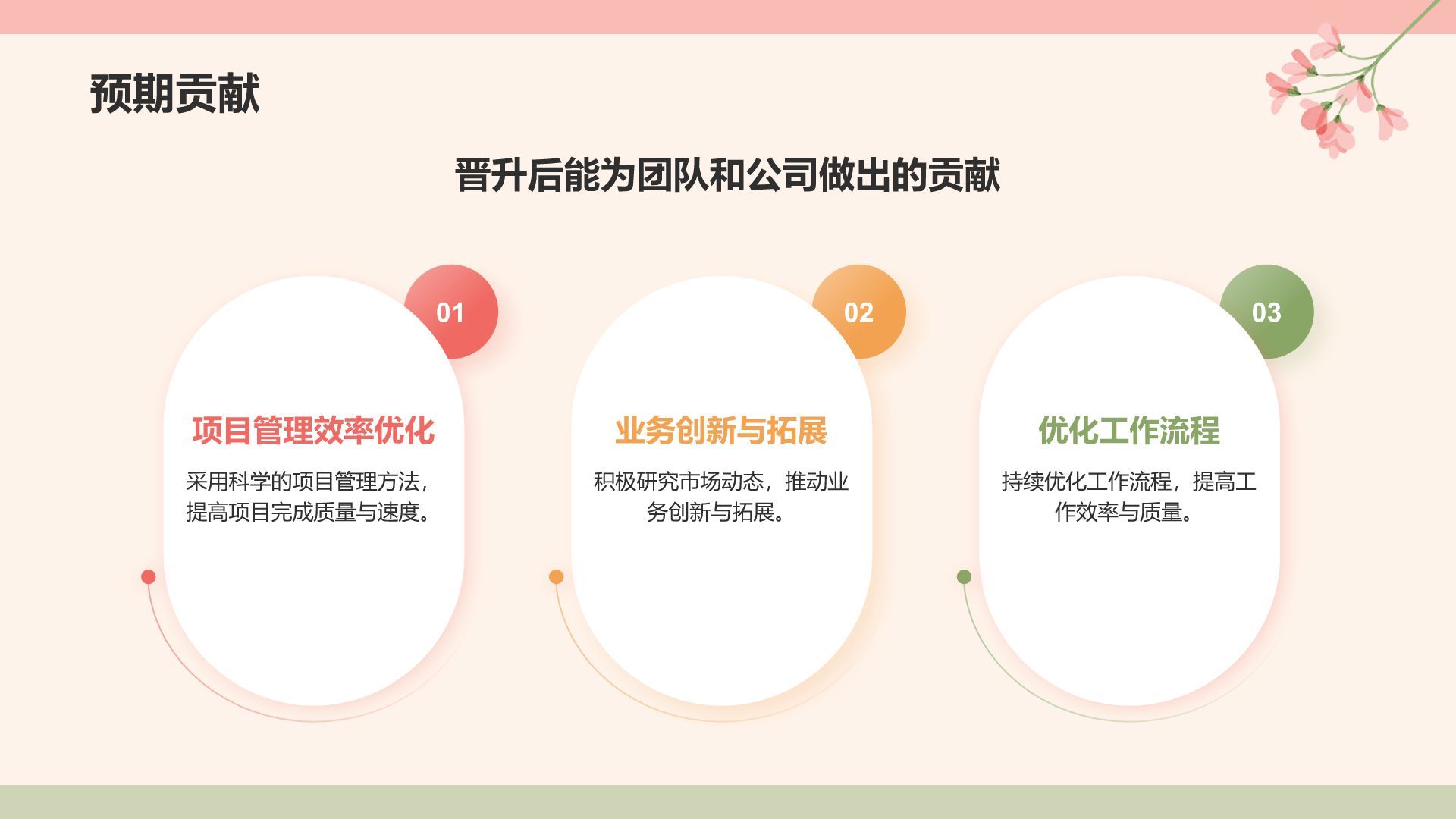 预期贡献

晋升后能为团队和公司做出的贡献

01

项目管理效率优化

采用科学的项目管理方法，提高项目完成质量与速度。

02

业务创新与拓展

积极研究市场动态，推动业务创新与拓展。

03

优化工作流程

持续优化工作流程，提高工作效率与质量。